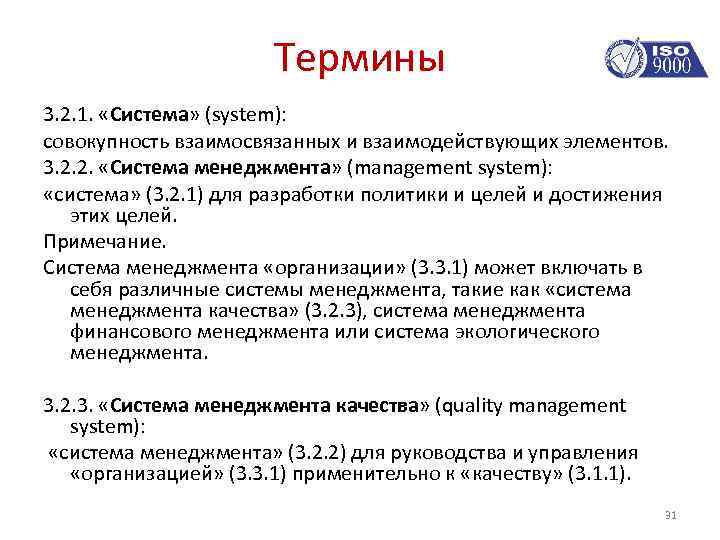 Термины

ISO 9000

3.2.1. «Система» (system):

совокупность взаимосвязанных и взаимодействующих элементов.

3.2.2. «Система менеджмента» (management system):

«система» (3.2.1) для разработки политики и целей и достижения этих целей.

Примечание.

Система менеджмента «организации» (3.3.1) может включать в себя различные системы менеджмента, такие как «система менеджмента качества» (3.2.3), система менеджмента финансового менеджмента или система экологического менеджмента.

3.2.3. «Система менеджмента качества» (quality management system):

«система менеджмента» (3.2.2) для руководства и управления «организацией» (3.3.1) применительно к «качеству» (3.1.1).

31